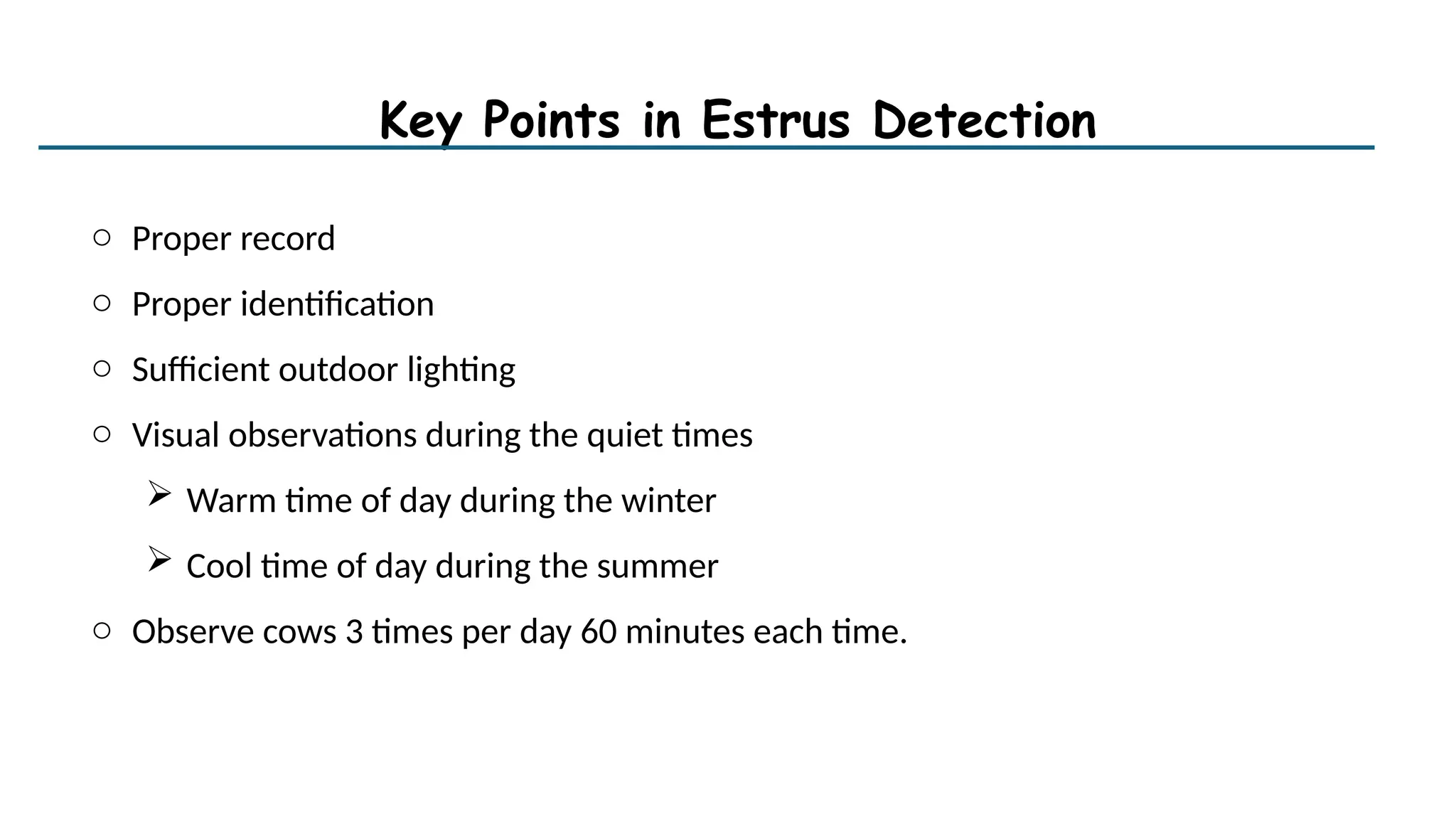 Key Points in Estrus Detection

○ Proper record

○ Proper identification

○ Sufficient outdoor lighting

○ Visual observations during the quiet times

➢ Warm time of day during the winter

➢ Cool time of day during the summer

○ Observe cows 3 times per day 60 minutes each time.